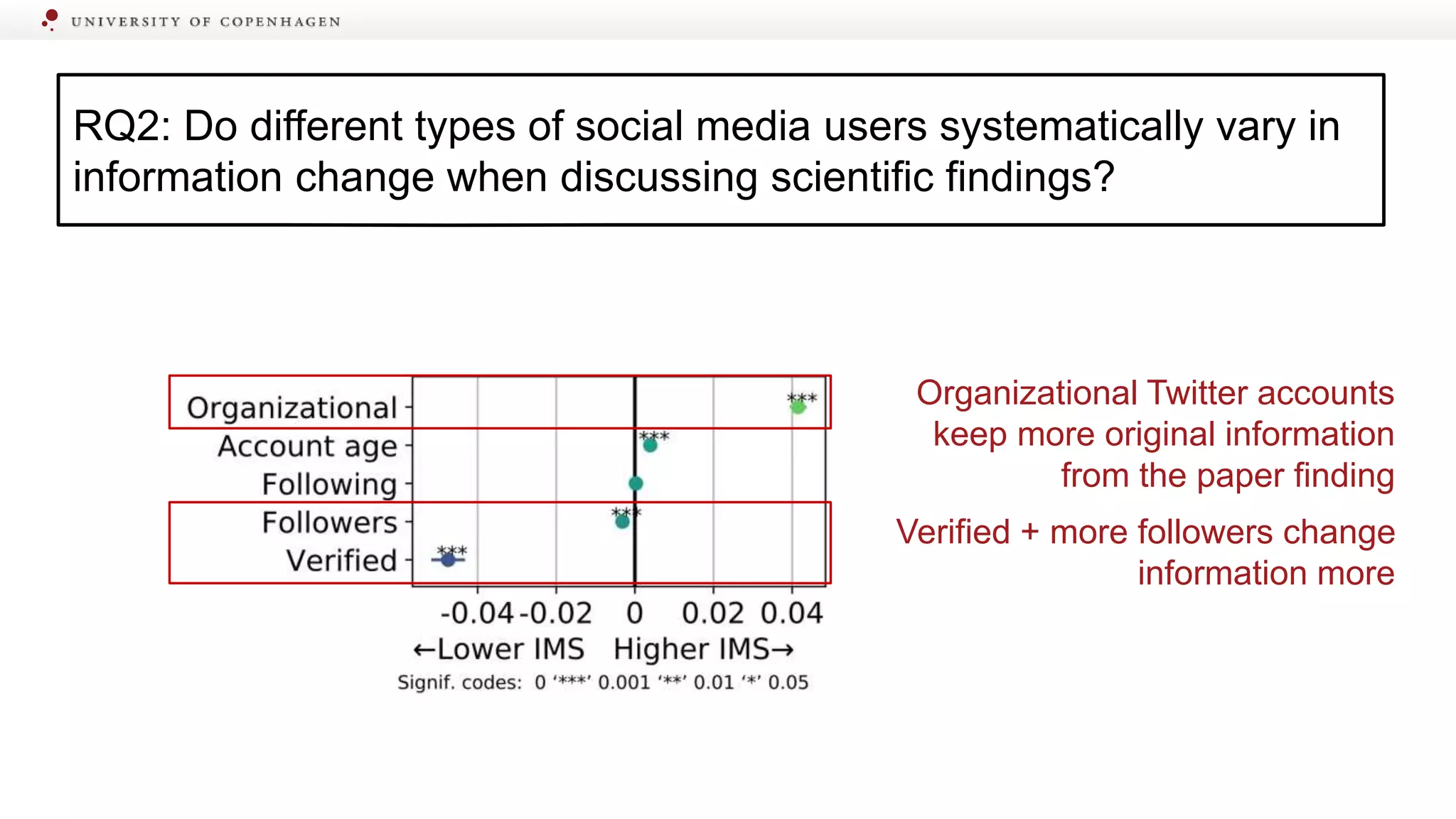 UNIVERSITY OF COPENHAGEN

RQ2: Do different types of social media users systematically vary in information change when discussing scientific findings?

Organizational
Account age
Following
Followers
Verified

***
***
***
***

-0.04 -0.02 0 0.02 0.04
←Lower IMS Higher IMS→
Signif. codes: 0 '***' 0.001 '**' 0.01 '*' 0.05

Organizational Twitter accounts keep more original information from the paper finding

Verified + more followers change information more